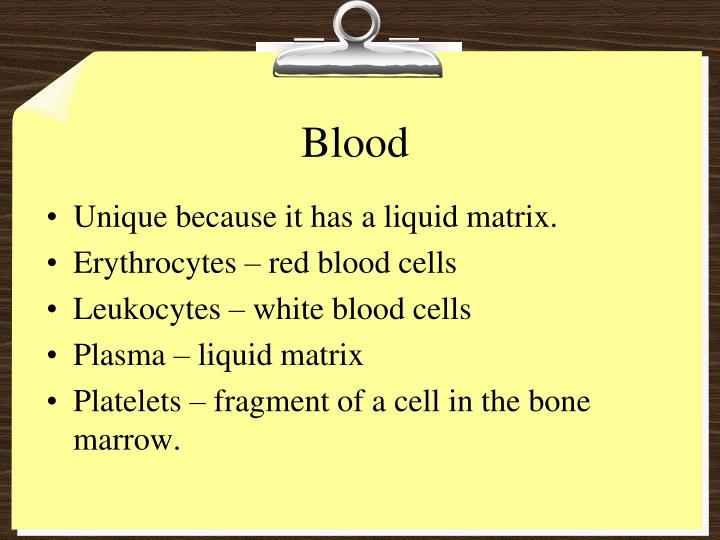 Blood

• Unique because it has a liquid matrix.
• Erythrocytes – red blood cells
• Leukocytes – white blood cells
• Plasma – liquid matrix
• Platelets – fragment of a cell in the bone marrow.